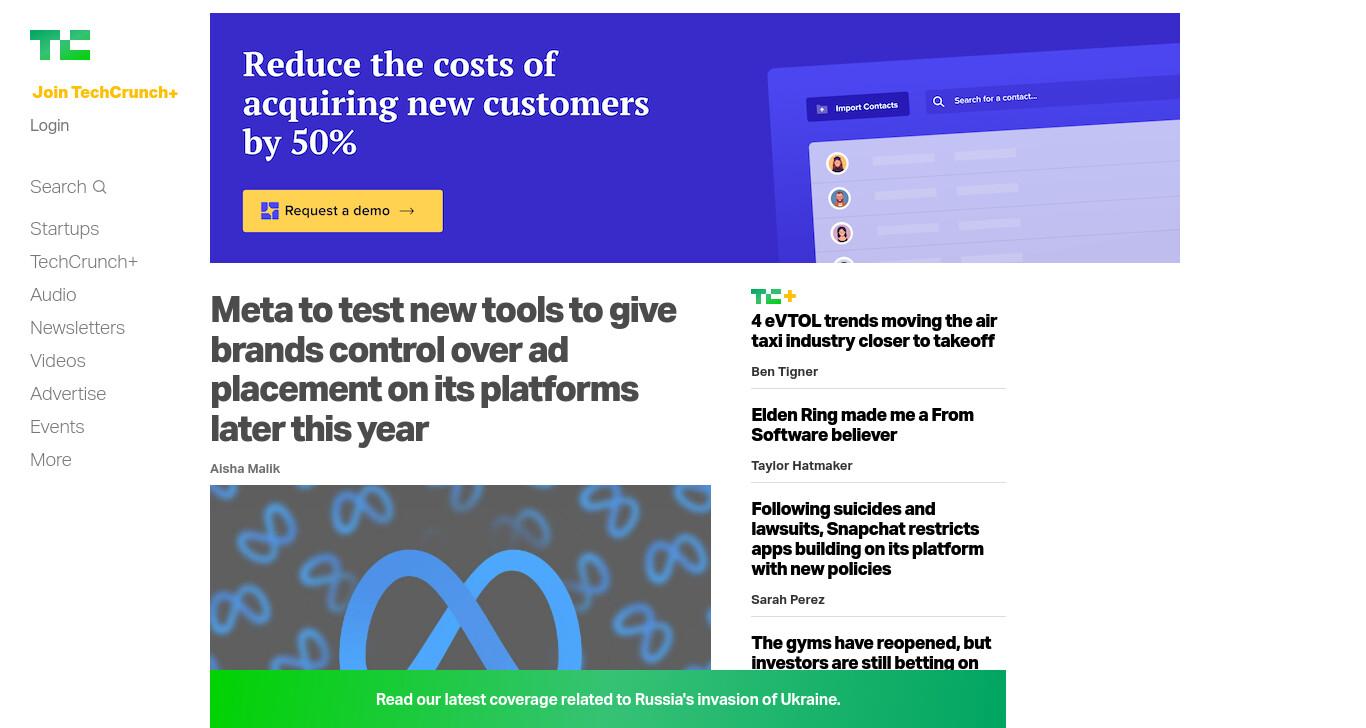 TC

Join TechCrunch+

Login

Search

Startups

TechCrunch+

Audio

Newsletters

Videos

Advertise

Events

More

Reduce the costs of acquiring new customers by 50%

Request a demo →

Import Contacts

Search for a contact...

Meta to test new tools to give brands control over ad placement on its platforms later this year

Aisha Malik

TC+

4 eVTOL trends moving the air taxi industry closer to takeoff

Ben Tigner

Elden Ring made me a From Software believer

Taylor Hatmaker

Following suicides and lawsuits, Snapchat restricts apps building on its platform with new policies

Sarah Perez

The gyms have reopened, but investors are still betting on

Read our latest coverage related to Russia's invasion of Ukraine.